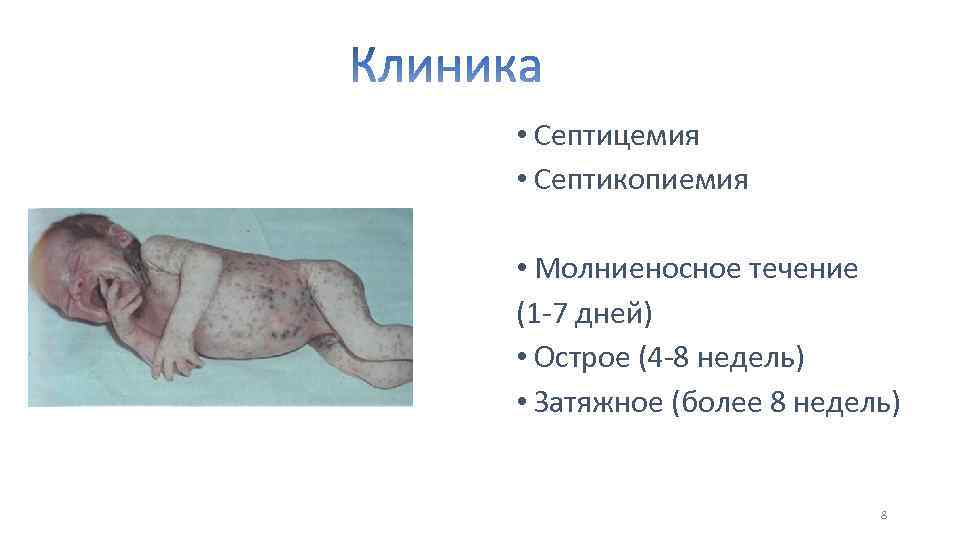 Клиника

• Септицемия
• Септикопиемия

• Молниеносное течение (1-7 дней)
• Острое (4-8 недель)
• Затяжное (более 8 недель)

8